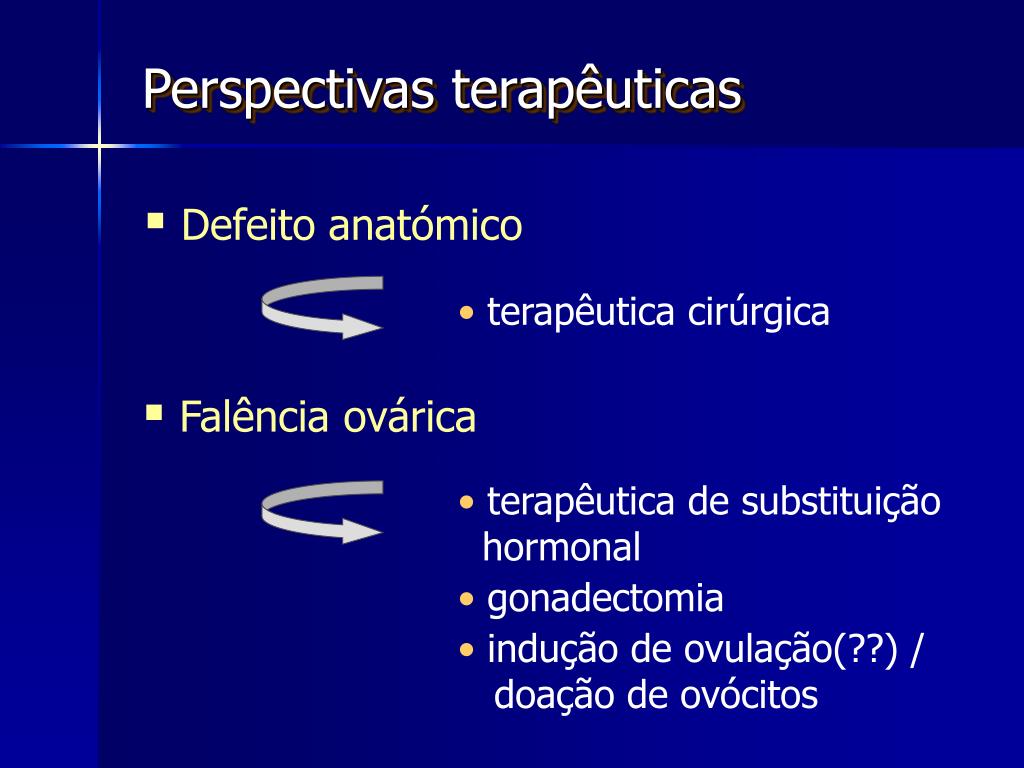 Perspectivas terapêuticas

▪ Defeito anatómico

• terapêutica cirúrgica

▪ Falência ovárica

• terapêutica de substituição hormonal
• gonadectomia
• indução de ovulação(??) / doação de ovócitos